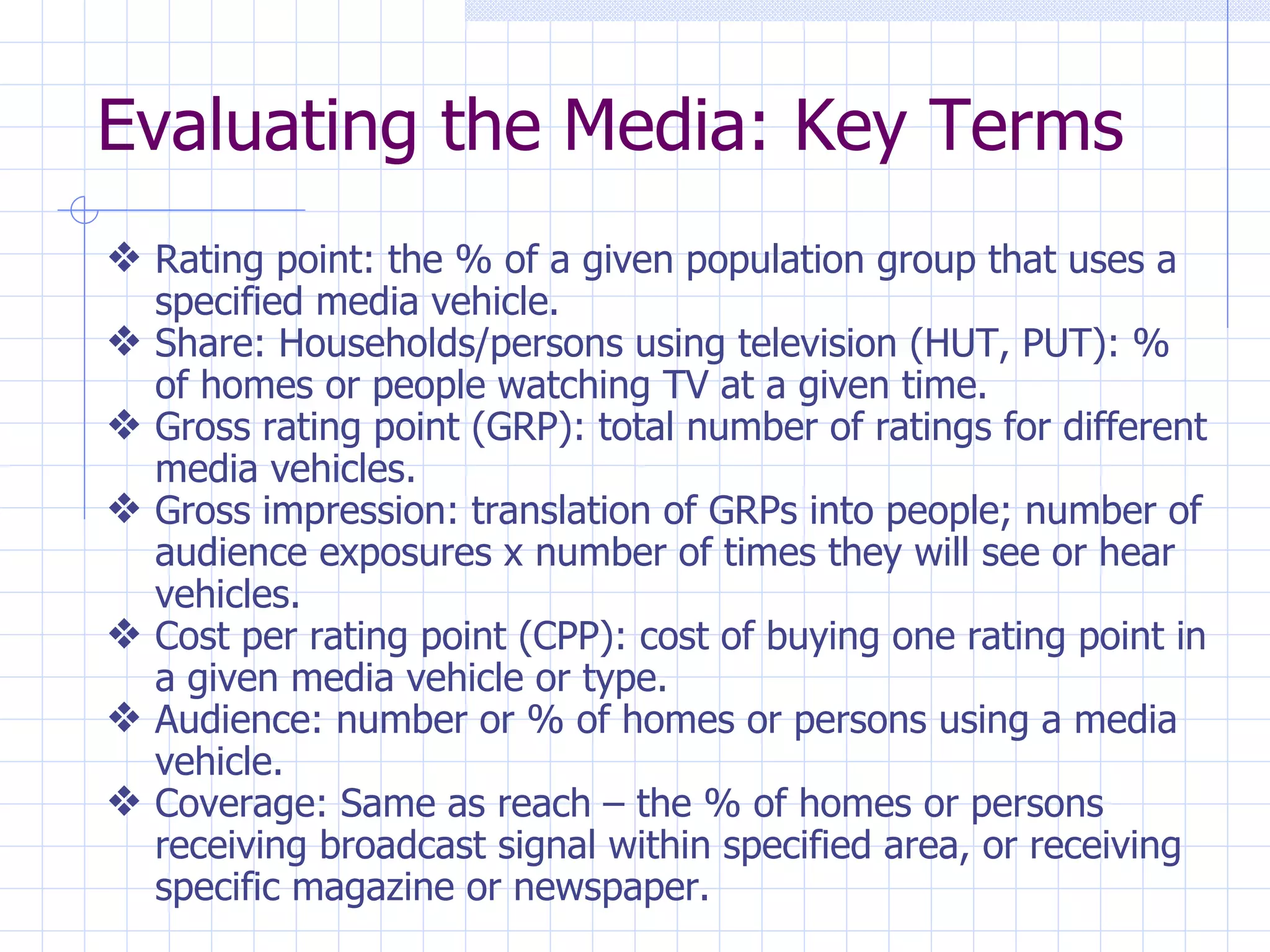 Evaluating the Media: Key Terms

❖ Rating point: the % of a given population group that uses a specified media vehicle.
❖ Share: Households/persons using television (HUT, PUT): % of homes or people watching TV at a given time.
❖ Gross rating point (GRP): total number of ratings for different media vehicles.
❖ Gross impression: translation of GRPs into people; number of audience exposures x number of times they will see or hear vehicles.
❖ Cost per rating point (CPP): cost of buying one rating point in a given media vehicle or type.
❖ Audience: number or % of homes or persons using a media vehicle.
❖ Coverage: Same as reach – the % of homes or persons receiving broadcast signal within specified area, or receiving specific magazine or newspaper.